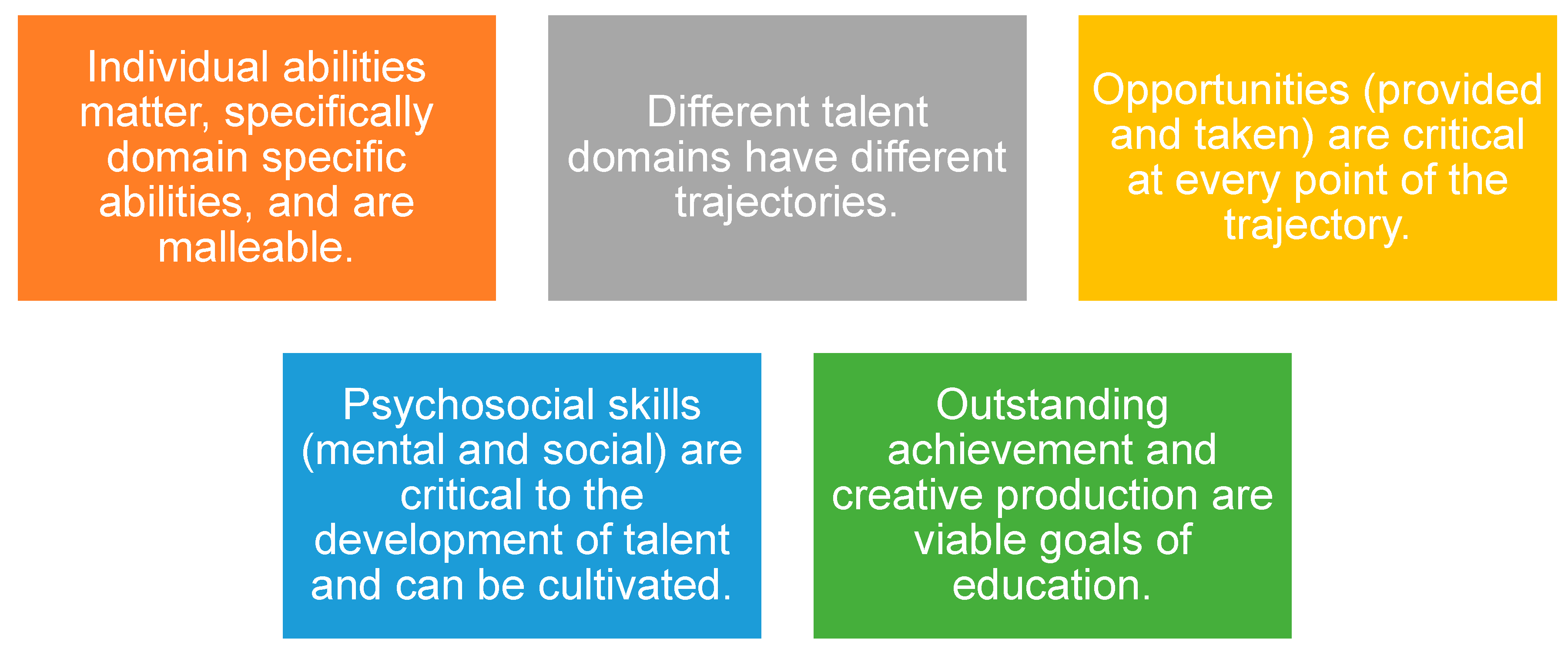 Individual abilities matter, specifically domain specific abilities, and are malleable.

Different talent domains have different trajectories.

Opportunities (provided and taken) are critical at every point of the trajectory.

Psychosocial skills (mental and social) are critical to the development of talent and can be cultivated.

Outstanding achievement and creative production are viable goals of education.